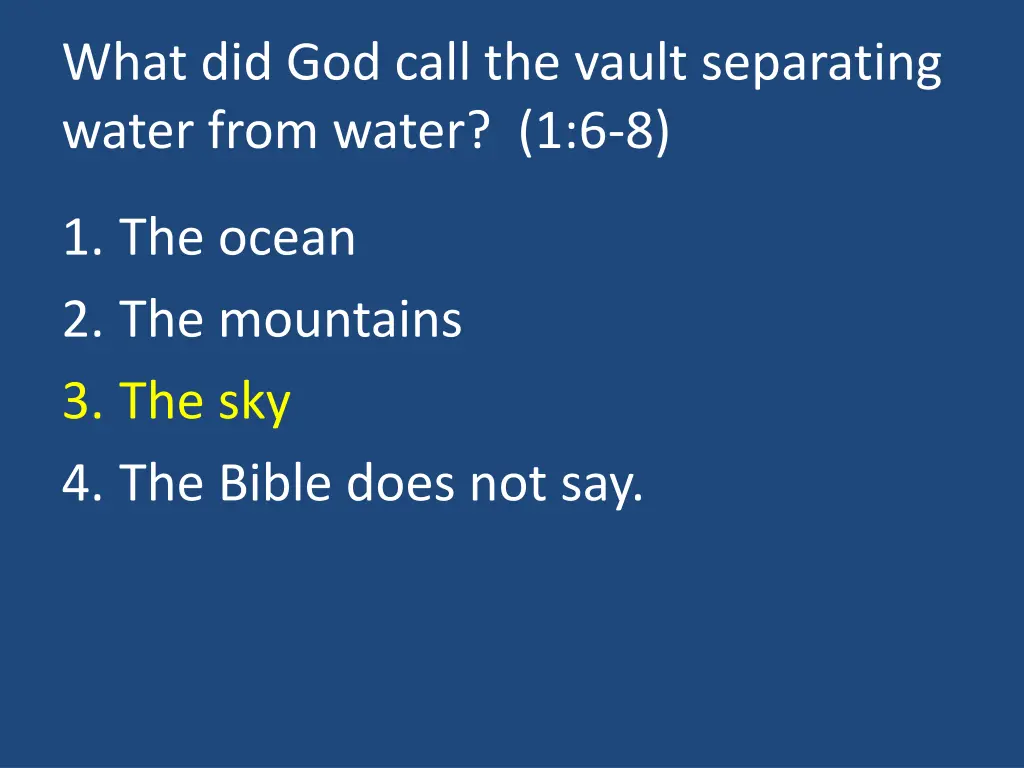 What did God call the vault separating water from water?  (1:6-8)

1. The ocean
2. The mountains
3. The sky
4. The Bible does not say.